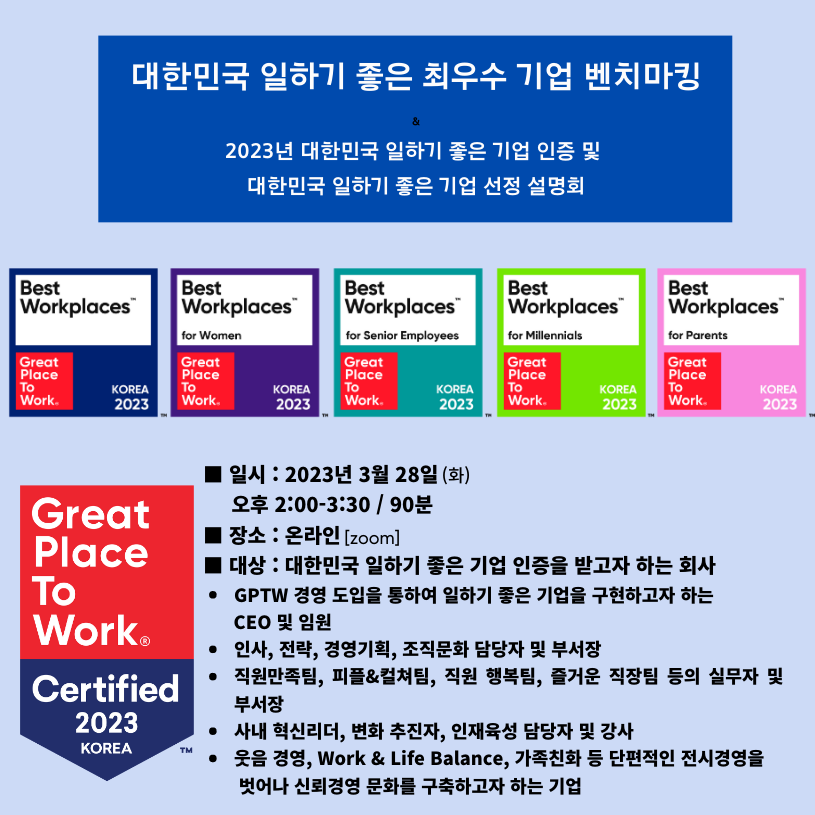 대한민국 일하기 좋은 최우수 기업 벤치마킹

&

2023년 대한민국 일하기 좋은 기업 인증 및

대한민국 일하기 좋은 기업 선정 설명회

Best Workplaces™
Great Place To Work®
KOREA 2023
™

Best Workplaces™
for Women
Great Place To Work®
KOREA 2023
™

Best Workplaces™
for Senior Employees
Great Place To Work®
KOREA 2023
™

Best Workplaces™
for Millennials
Great Place To Work®
KOREA 2023
™

Best Workplaces™
for Parents
Great Place To Work®
KOREA 2023
™

Great Place To Work®
Certified
2023
KOREA
™

■ 일시 : 2023년 3월 28일 (화)
오후 2:00-3:30 / 90분

■ 장소 : 온라인 [zoom]

■ 대상 : 대한민국 일하기 좋은 기업 인증을 받고자 하는 회사

• GPTW 경영 도입을 통하여 일하기 좋은 기업을 구현하고자 하는 CEO 및 임원
• 인사, 전략, 경영기획, 조직문화 담당자 및 부서장
• 직원만족팀, 피플&컬쳐팀, 직원 행복팀, 즐거운 직장팀 등의 실무자 및 부서장
• 사내 혁신리더, 변화 추진자, 인재육성 담당자 및 강사
• 웃음 경영, Work & Life Balance, 가족친화 등 단편적인 전시경영을 벗어나 신뢰경영 문화를 구축하고자 하는 기업